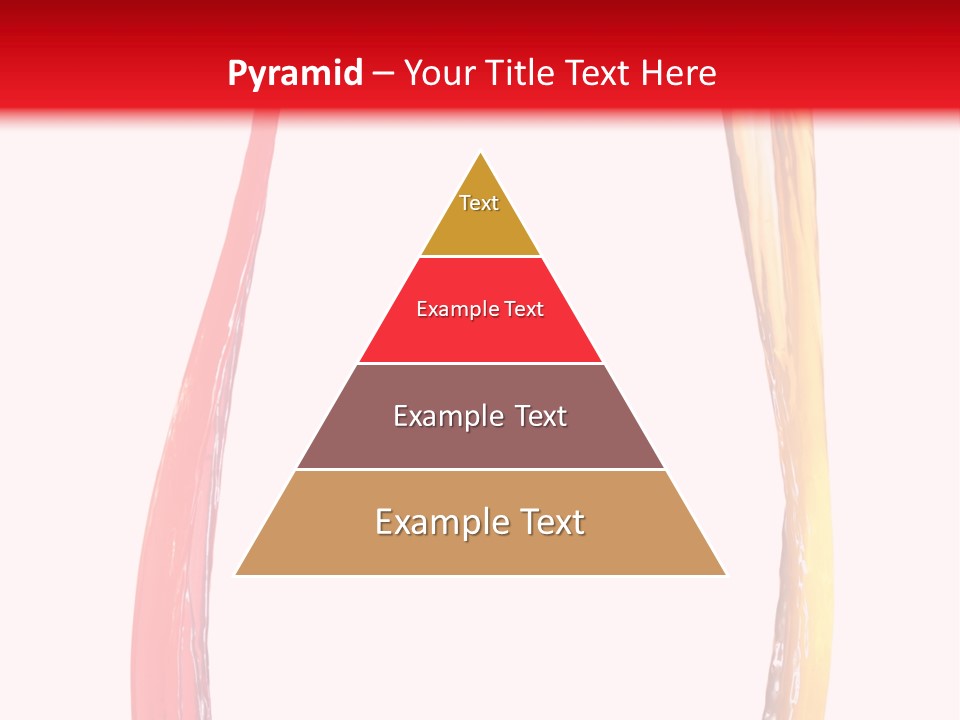 Pyramid – Your Title Text Here

Text

Example Text

Example Text

Example Text